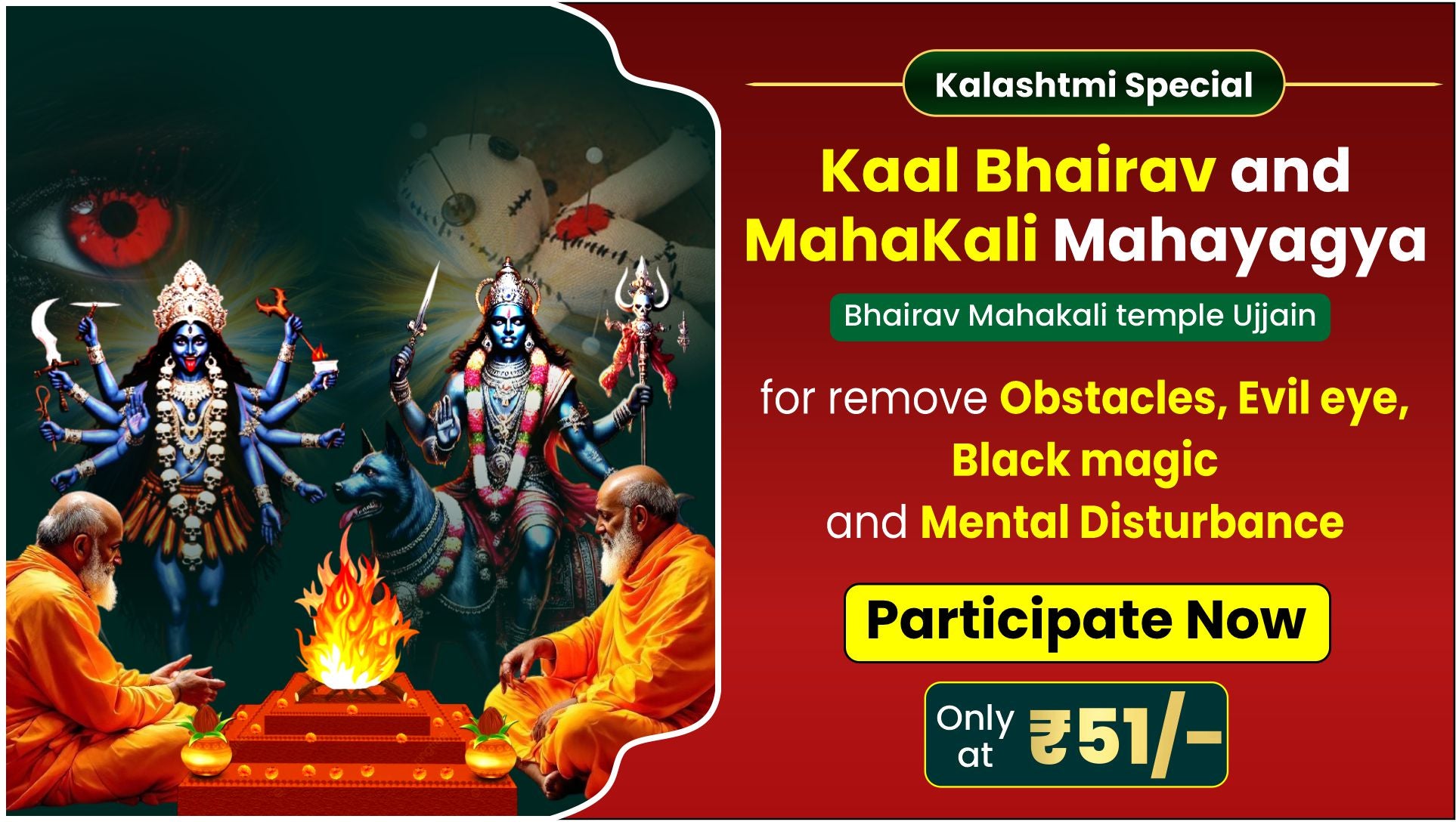 Kalashtmi Special

Kaal Bhairav and MahaKali Mahayagya

Bhairav Mahakali temple Ujjain

for remove Obstacles, Evil eye, Black magic and Mental Disturbance

Participate Now

Only at ₹51/-